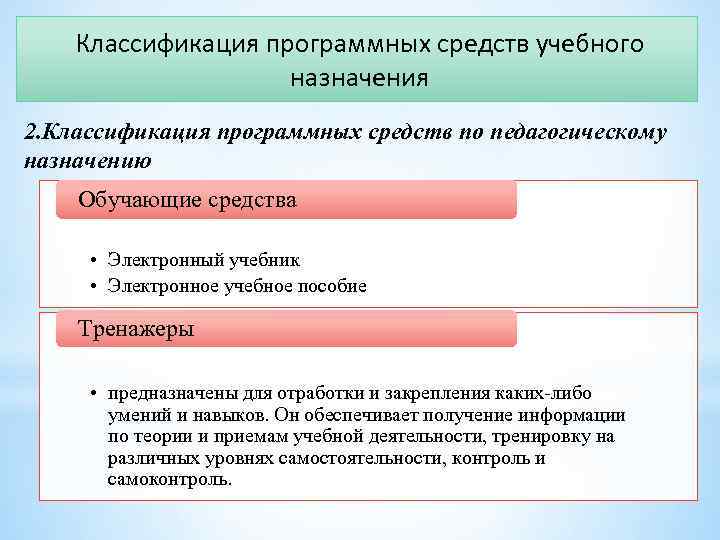 Классификация программных средств учебного назначения

2.Классификация программных средств по педагогическому назначению

Обучающие средства

• Электронный учебник
• Электронное учебное пособие

Тренажеры

• предназначены для отработки и закрепления каких-либо умений и навыков. Он обеспечивает получение информации по теории и приемам учебной деятельности, тренировку на различных уровнях самостоятельности, контроль и самоконтроль.